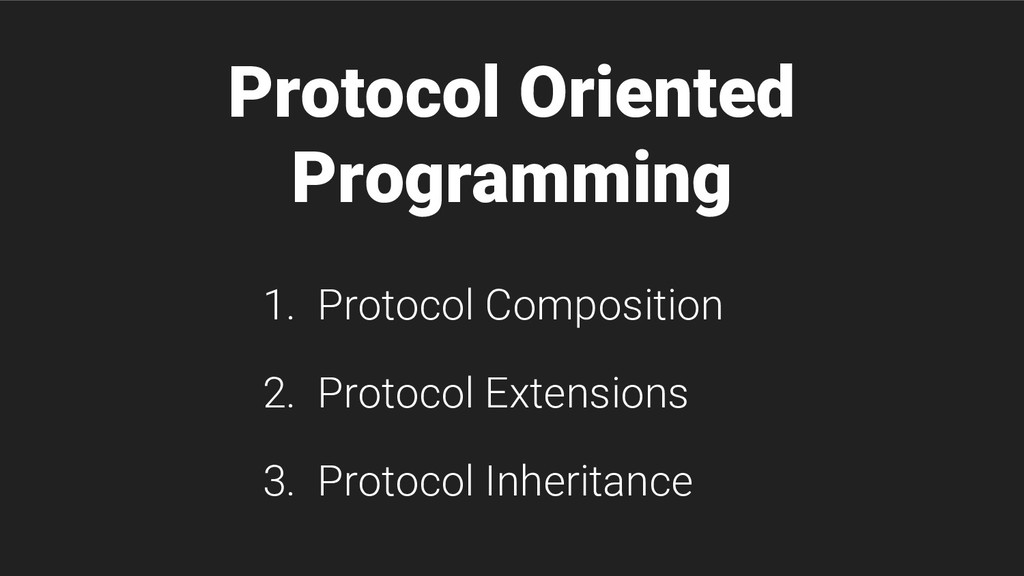 Protocol Oriented Programming

1. Protocol Composition

2. Protocol Extensions

3. Protocol Inheritance